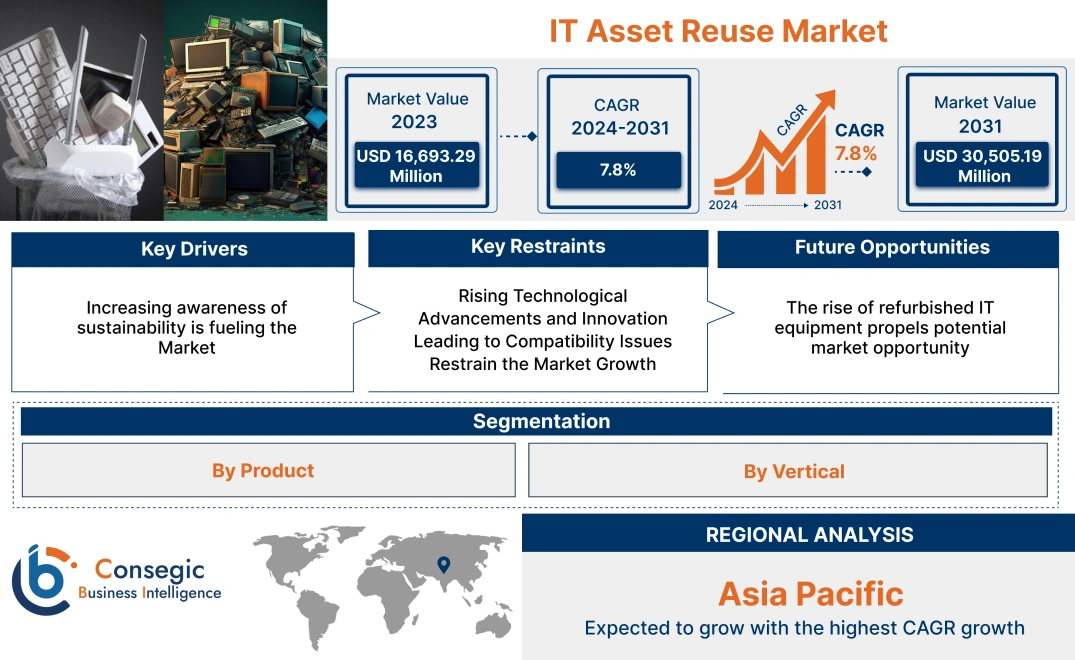 IT Asset Reuse Market

Market Value 2023
USD 16,693.29 Million

CAGR 2024-2031
7.8%

CAGR
CAGR 7.8%
2024 2031

Market Value 2031
USD 30,505.19 Million

Key Drivers
Increasing awareness of sustainability is fueling the Market

Key Restraints
Rising Technological Advancements and Innovation Leading to Compatibility Issues Restrain the Market Growth

Future Opportunities
The rise of refurbished IT equipment propels potential market opportunity

Segmentation
By Product
By Vertical

Consegic Business Intelligence

REGIONAL ANALYSIS
Asia Pacific
Expected to grow with the highest CAGR growth